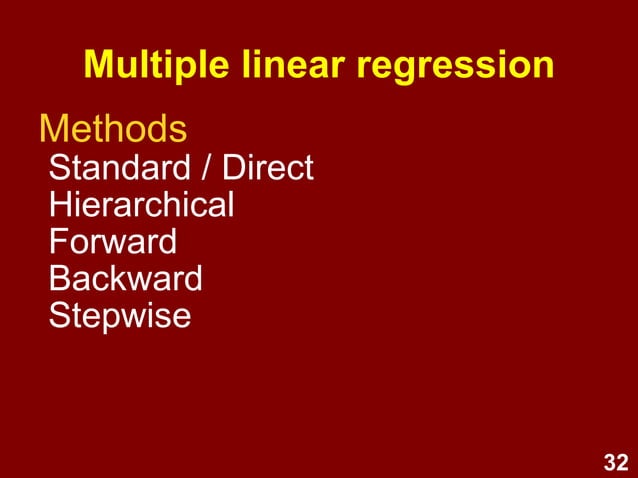 Multiple linear regression

Methods
Standard / Direct
Hierarchical
Forward
Backward
Stepwise

32